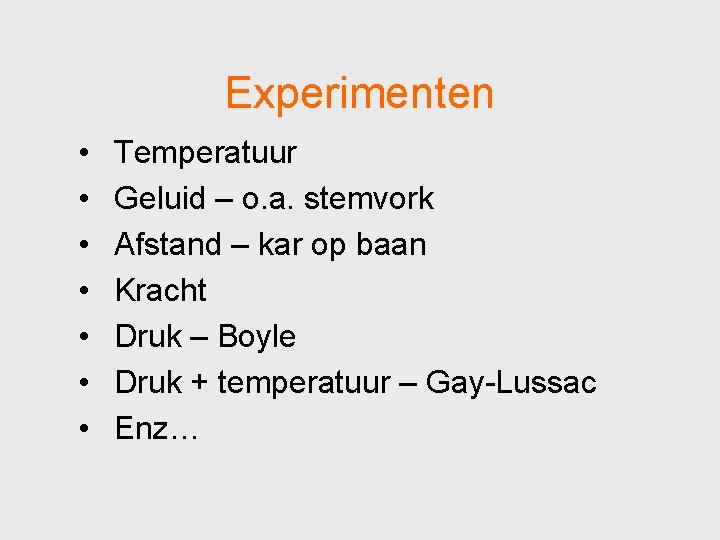 Experimenten

• Temperatuur
• Geluid – o.a. stemvork
• Afstand – kar op baan
• Kracht
• Druk – Boyle
• Druk + temperatuur – Gay-Lussac
• Enz…